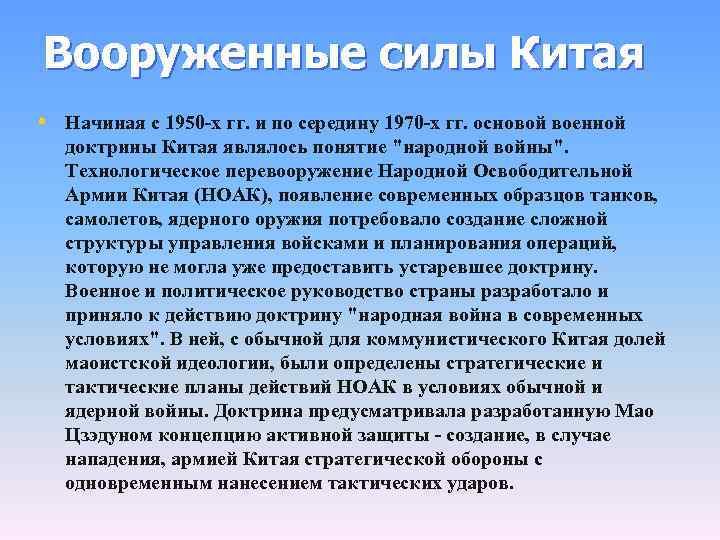 Вооруженные силы Китая

Начиная с 1950-х гг. и по середину 1970-х гг. основой военной доктрины Китая являлось понятие "народной войны". Технологическое перевооружение Народной Освободительной Армии Китая (НОАК), появление современных образцов танков, самолетов, ядерного оружия потребовало создание сложной структуры управления войсками и планирования операций, которую не могла уже предоставить устаревшее доктрину. Военное и политическое руководство страны разработало и приняло к действию доктрину "народная война в современных условиях". В ней, с обычной для коммунистического Китая долей маоистской идеологии, были определены стратегические и тактические планы действий НОАК в условиях обычной и ядерной войны. Доктрина предусматривала разработанную Мао Цзэдуном концепцию активной защиты - создание, в случае нападения, армией Китая стратегической обороны с одновременным нанесением тактических ударов.